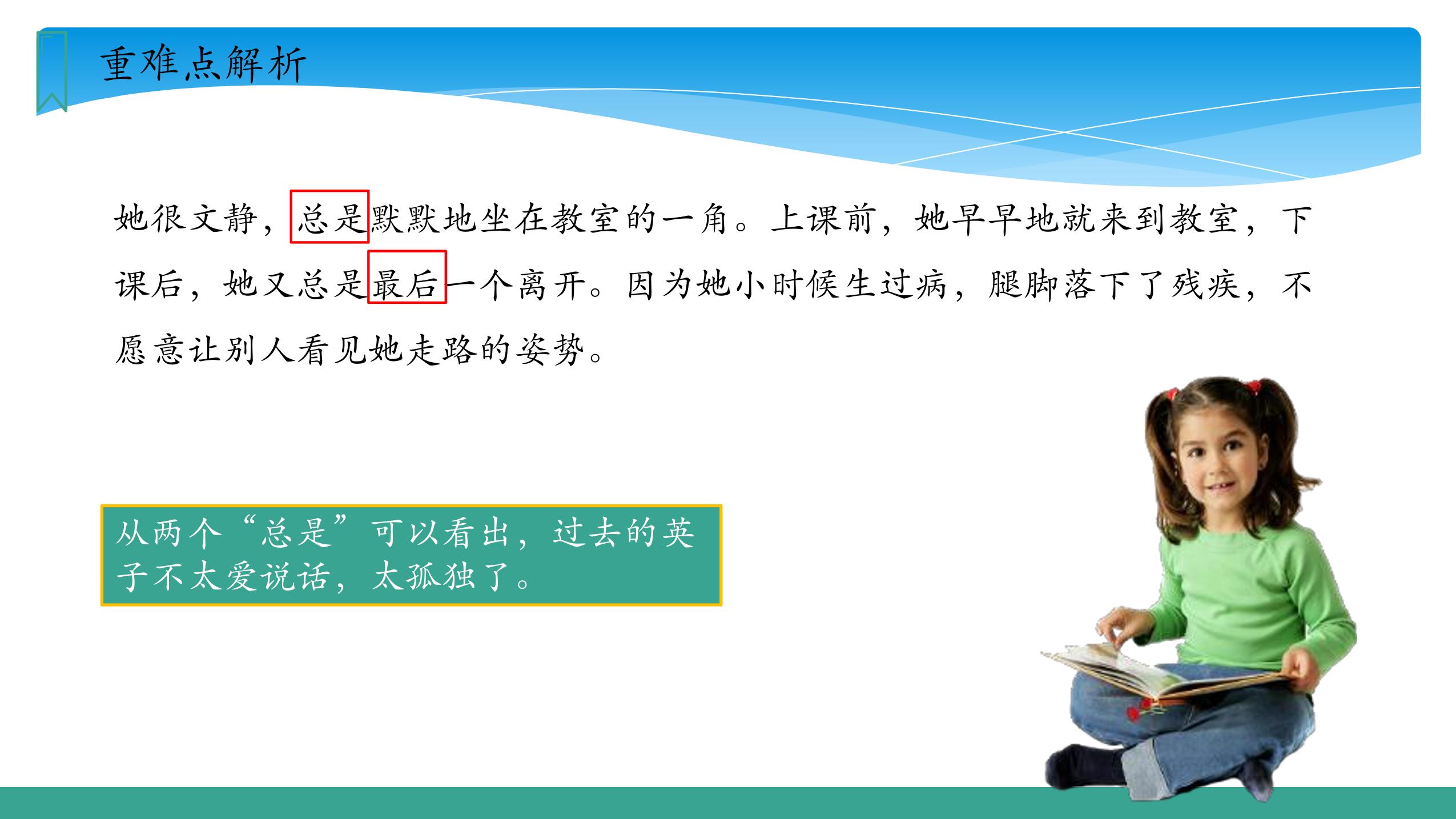 重难点解析

她很文静，总是默默地坐在教室的一角。上课前，她早早地就来到教室，下课后，她又总是最后一个离开。因为她小时候生过病，腿脚落下了残疾，不愿意让别人看见她走路的姿势。

从两个“总是”可以看出，过去的英子不太爱说话，太孤独了。